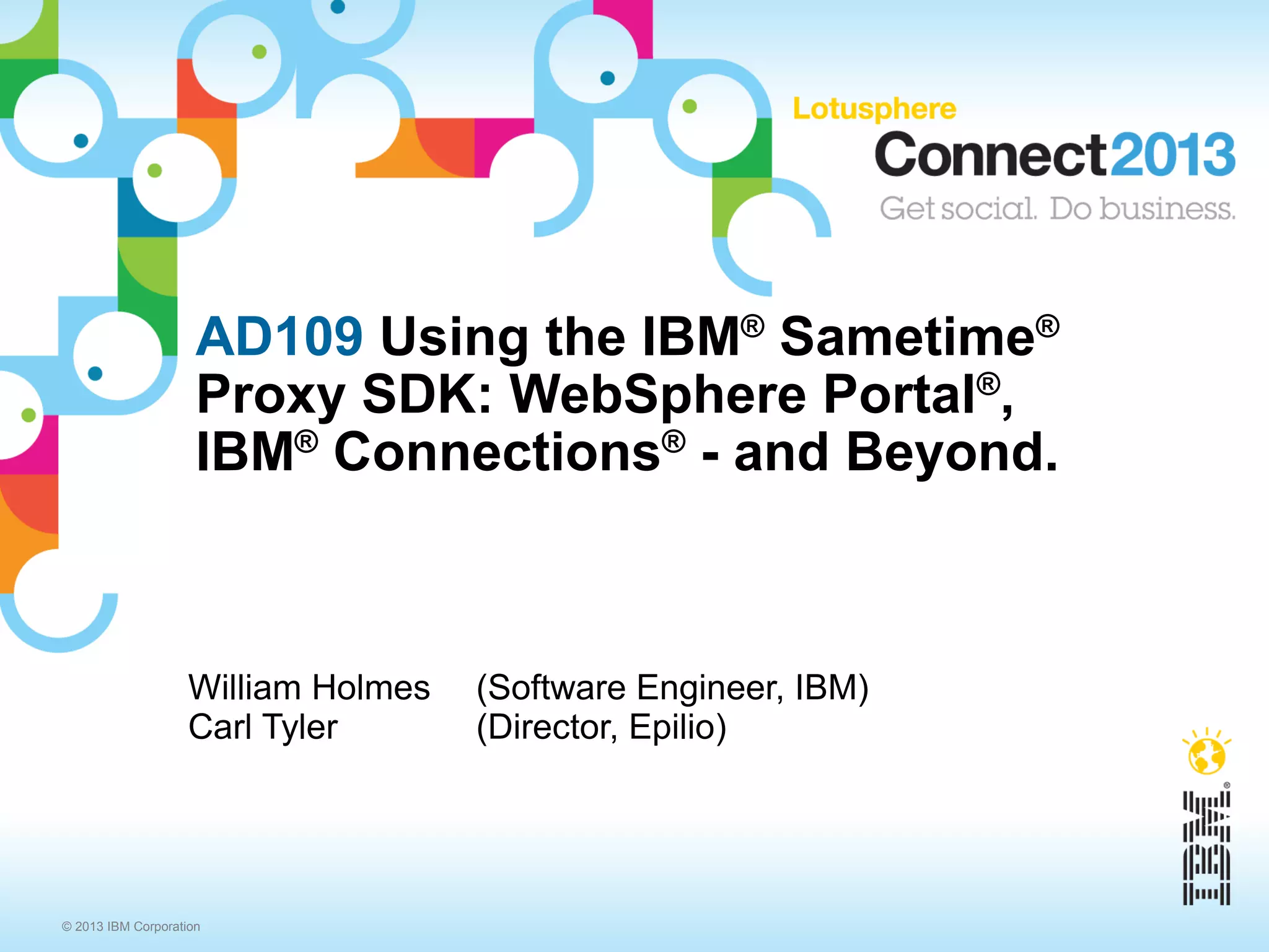 Lotusphere
Connect2013
Get social. Do business.

AD109 Using the IBM® Sametime® Proxy SDK: WebSphere Portal®, IBM® Connections® - and Beyond.

William Holmes (Software Engineer, IBM)
Carl Tyler (Director, Epilio)

IBM®

© 2013 IBM Corporation